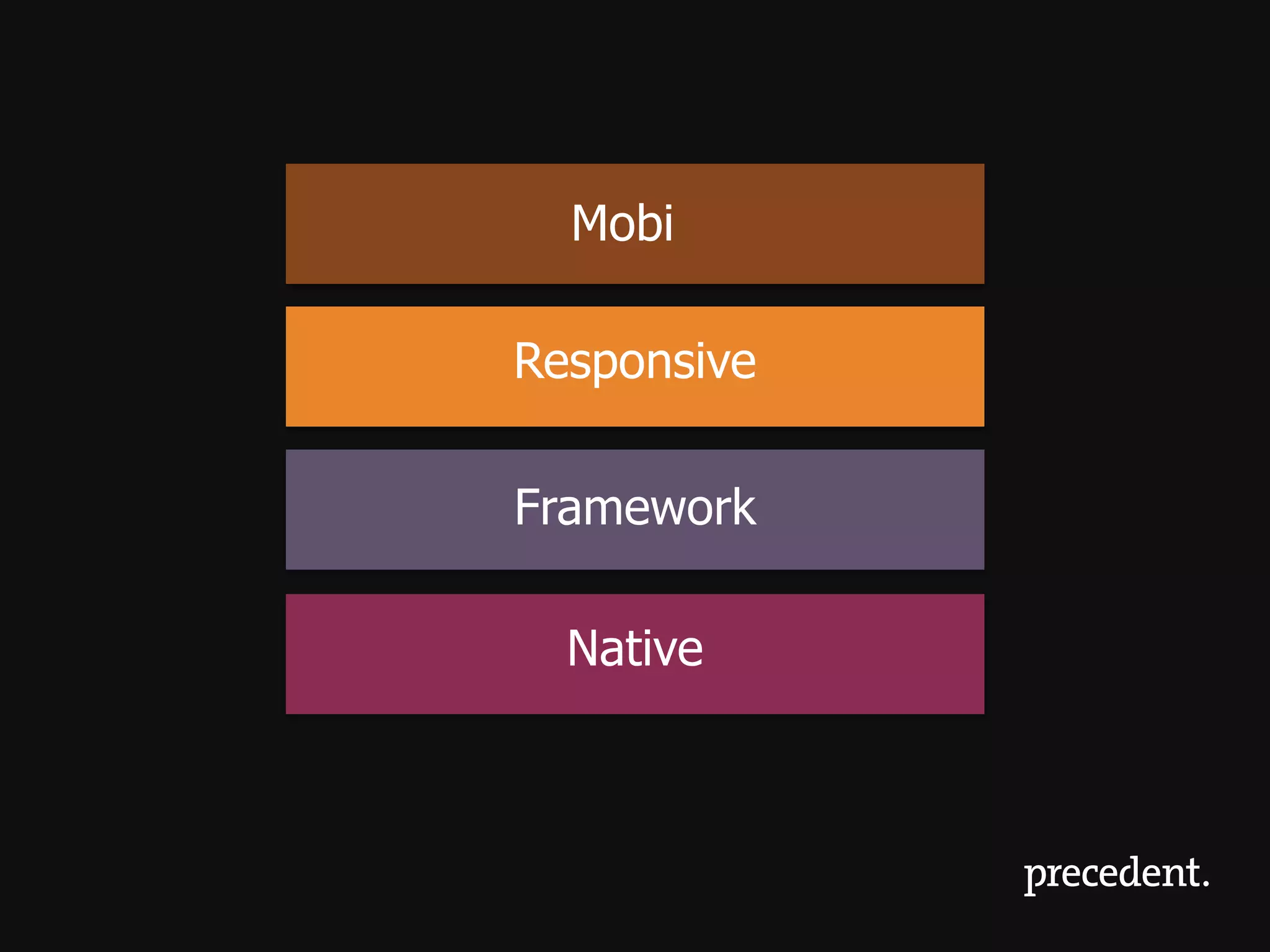 Mobi

Responsive

Framework

Native

precedent.